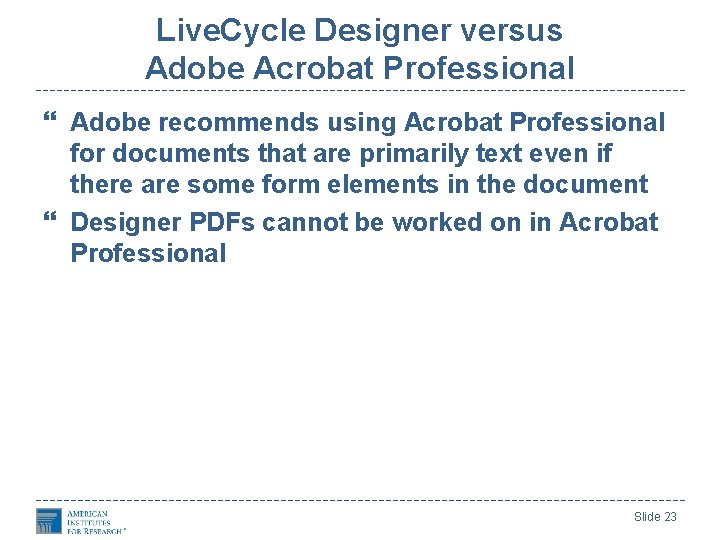 LiveCycle Designer versus Adobe Acrobat Professional

“ Adobe recommends using Acrobat Professional for documents that are primarily text even if there are some form elements in the document

“ Designer PDFs cannot be worked on in Acrobat Professional

AMERICAN INSTITUTES FOR RESEARCH®

Slide 23